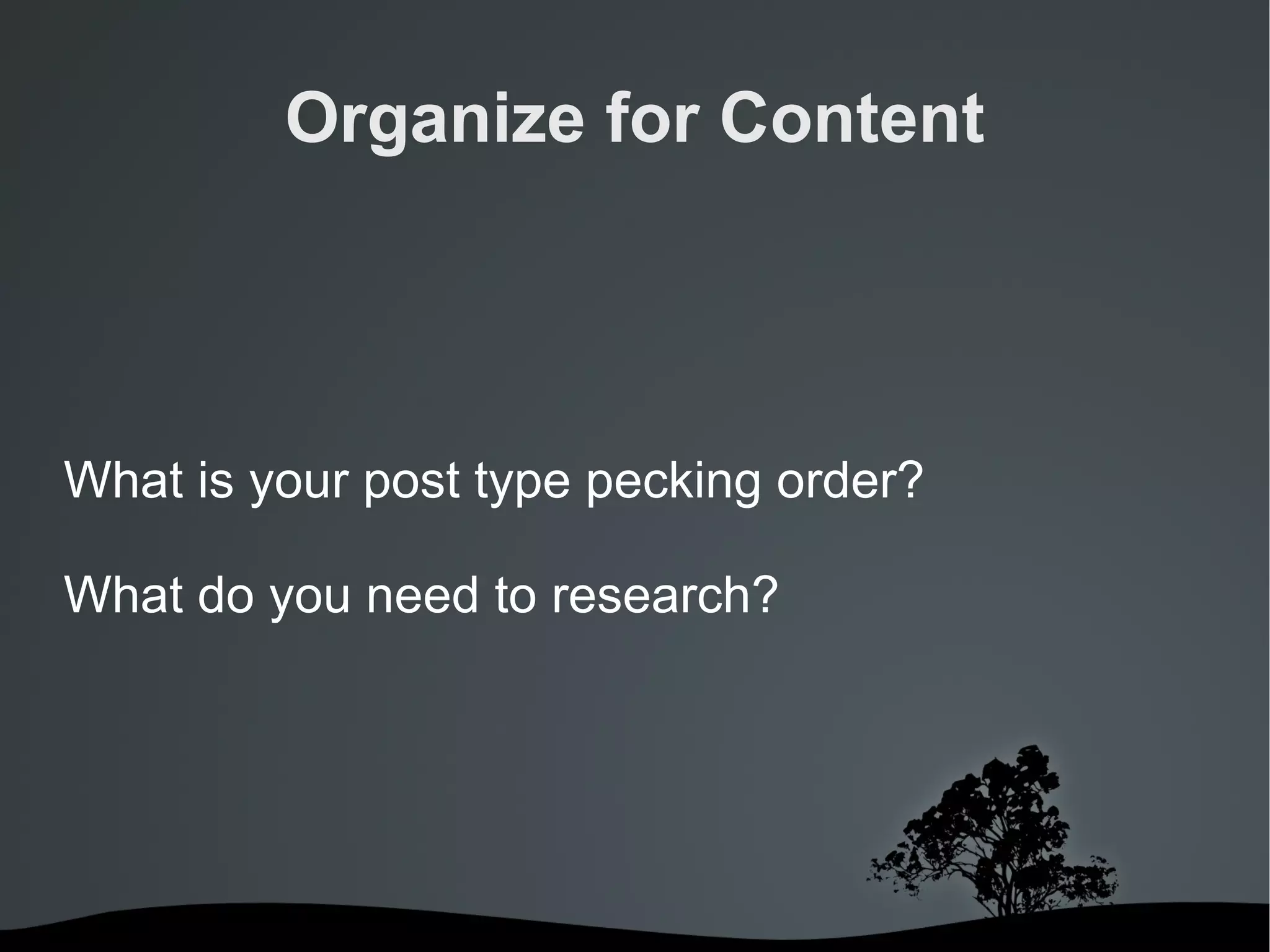 Organize for Content

What is your post type pecking order?

What do you need to research?